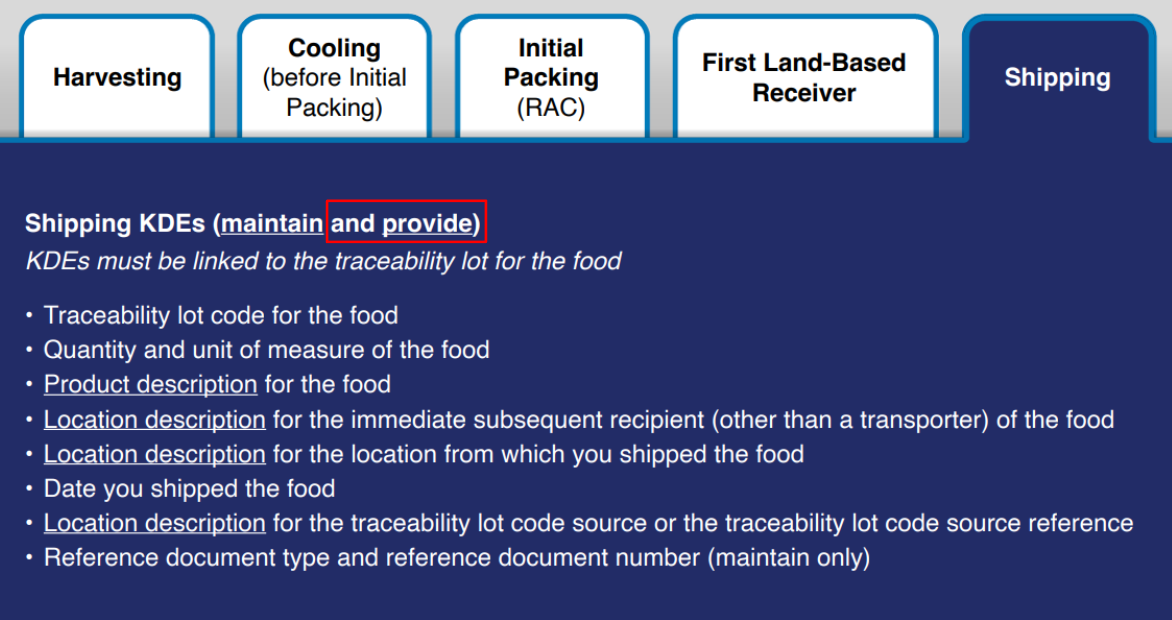 Harvesting

Cooling (before Initial Packing)

Initial Packing (RAC)

First Land-Based Receiver

Shipping

Shipping KDEs (maintain and provide)
KDEs must be linked to the traceability lot for the food

• Traceability lot code for the food
• Quantity and unit of measure of the food
• Product description for the food
• Location description for the immediate subsequent recipient (other than a transporter) of the food
• Location description for the location from which you shipped the food
• Date you shipped the food
• Location description for the traceability lot code source or the traceability lot code source reference
• Reference document type and reference document number (maintain only)